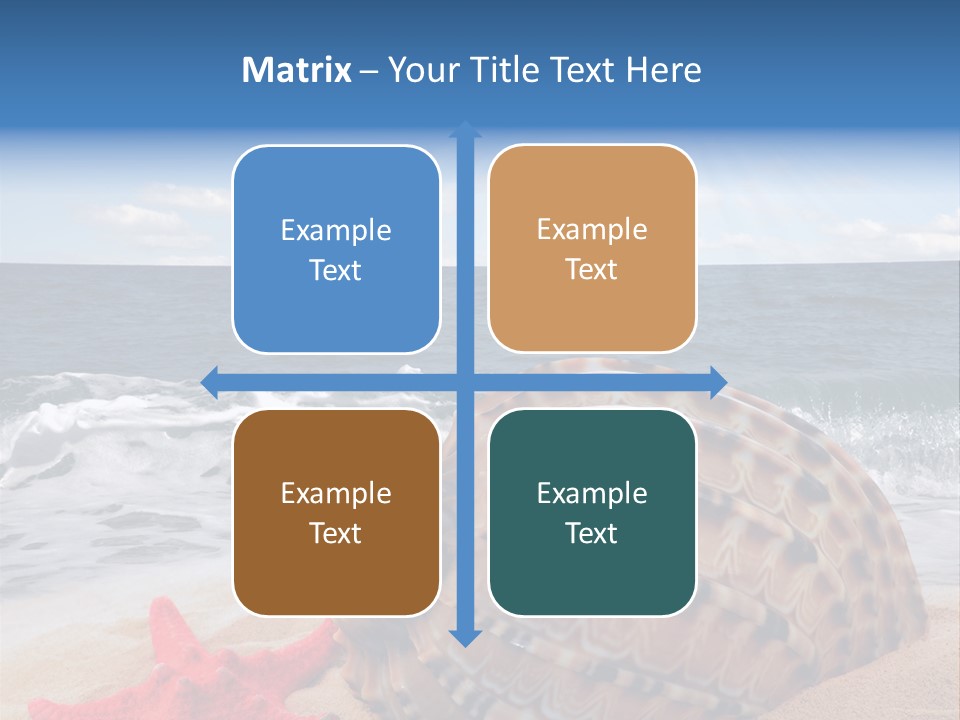 Matrix – Your Title Text Here

Example Text

Example Text

Example Text

Example Text